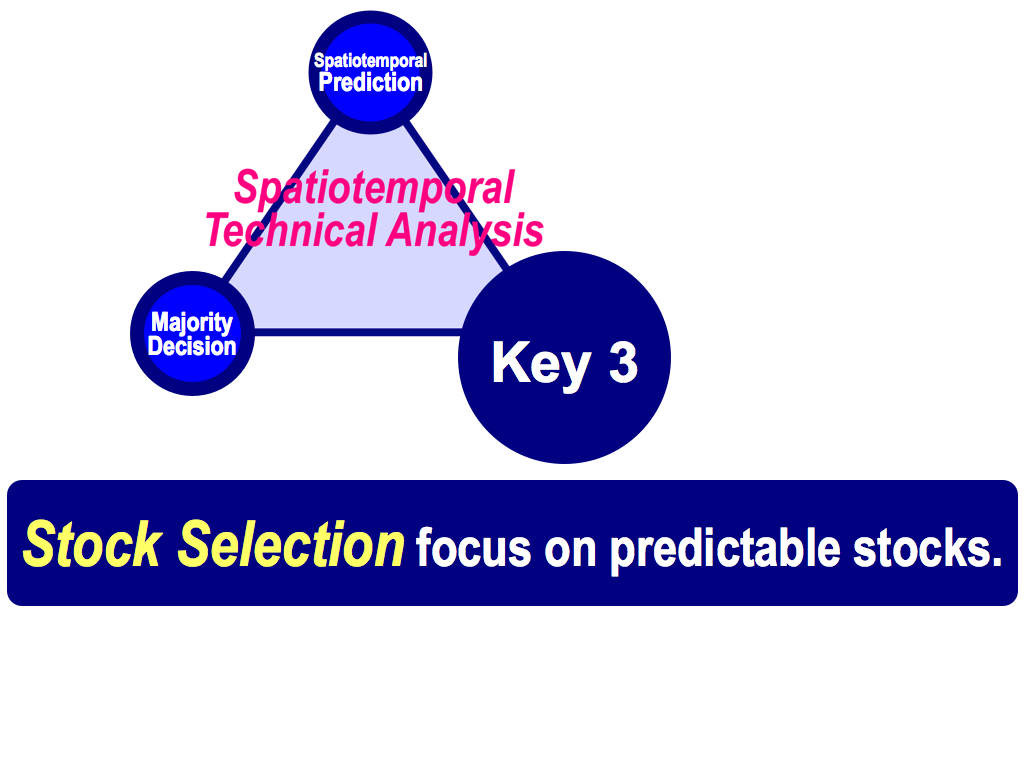 Spatiotemporal Prediction

Spatiotemporal Technical Analysis

Majority Decision

Key 3

Stock Selection focus on predictable stocks.